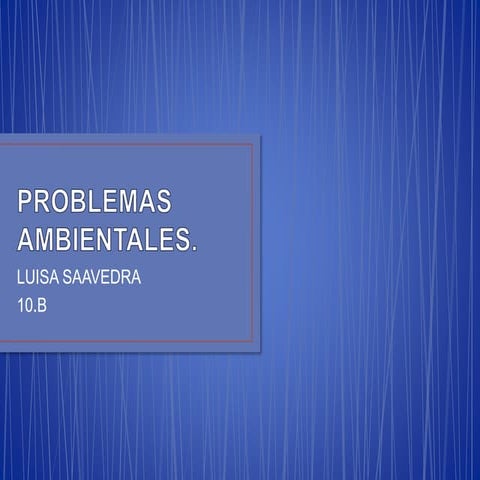 PROBLEMAS AMBIENTALES.

LUISA SAAVEDRA

10.B